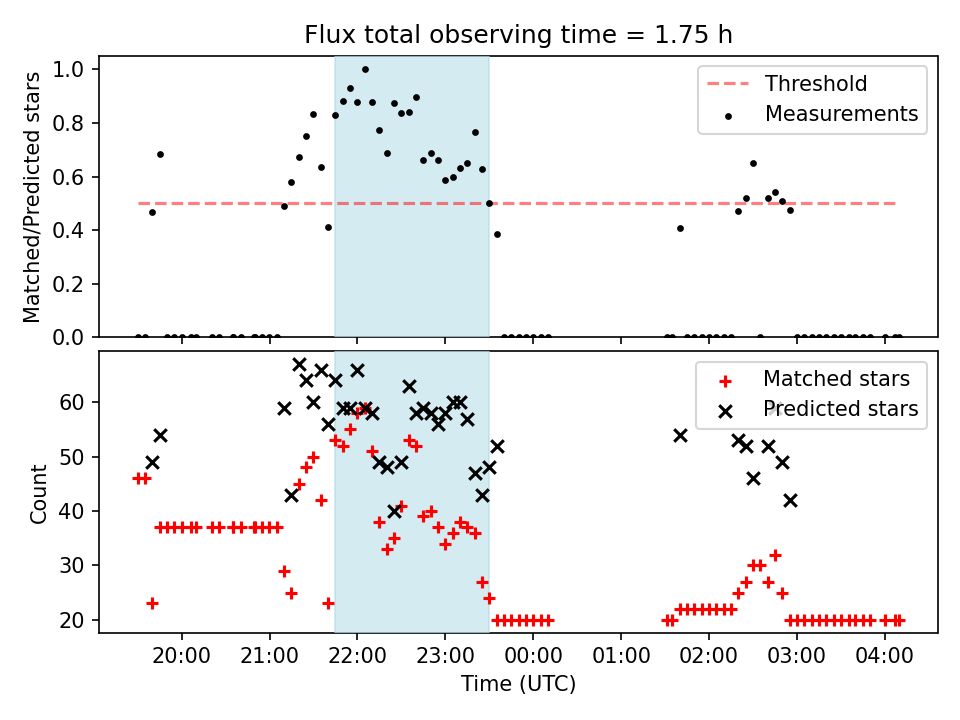 Flux total observing time = 1.75 h

Matched/Predicted stars

1.0
0.8
0.6
0.4
0.2
0.0

Threshold
Measurements

Count

60
50
40
30
20

Matched stars
Predicted stars

20:00 21:00 22:00 23:00 00:00 01:00 02:00 03:00 04:00

Time (UTC)